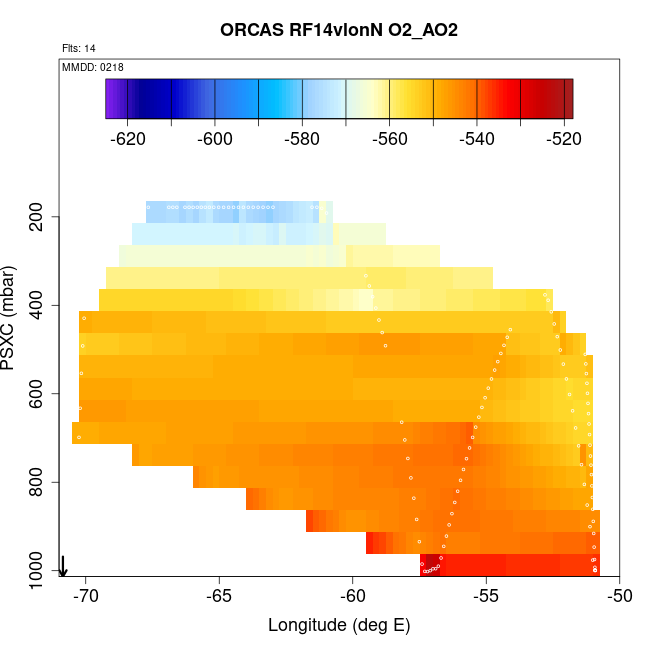 ORCAS RF14vlonN O2_AO2

Flts: 14

MMDD: 0218

-620 -600 -580 -560 -540 -520

PSXC (mbar)

200
400
600
800
1000

-70 -65 -60 -55 -50

Longitude (deg E)